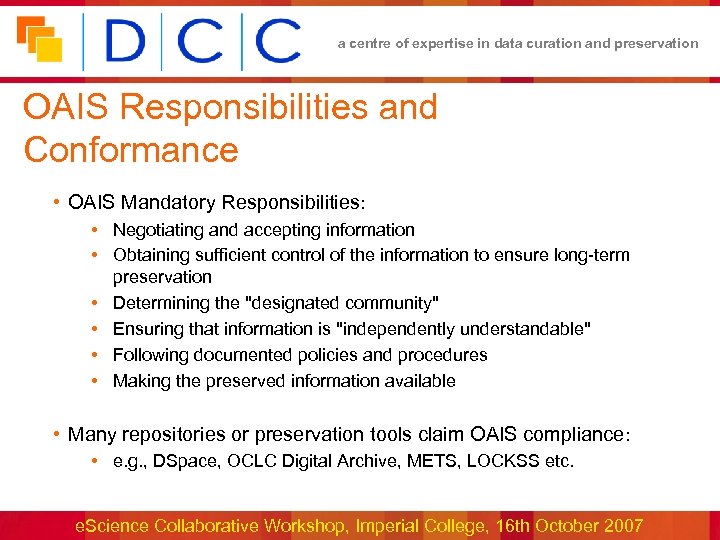 DCC

a centre of expertise in data curation and preservation

OAIS Responsibilities and Conformance

• OAIS Mandatory Responsibilities:
  • Negotiating and accepting information
  • Obtaining sufficient control of the information to ensure long-term preservation
  • Determining the "designated community"
  • Ensuring that information is "independently understandable"
  • Following documented policies and procedures
  • Making the preserved information available

• Many repositories or preservation tools claim OAIS compliance:
  • e.g., DSpace, OCLC Digital Archive, METS, LOCKSS etc.

eScience Collaborative Workshop, Imperial College, 16th October 2007